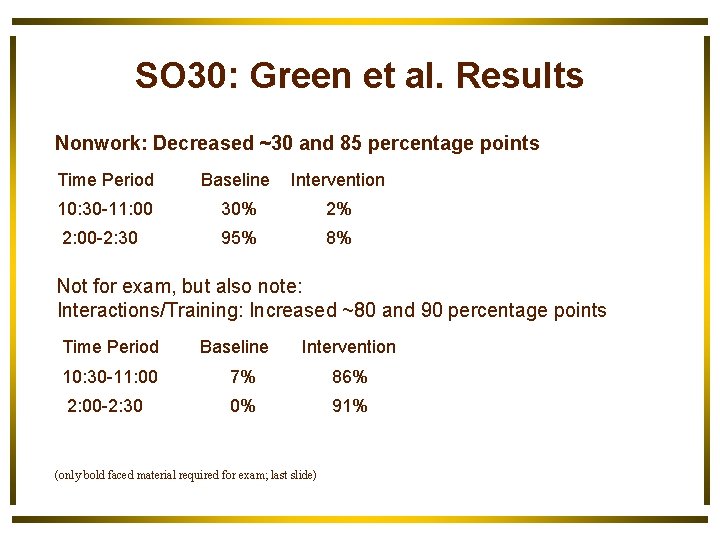 SO30: Green et al. Results

Nonwork: Decreased ~30 and 85 percentage points

| Time Period | Baseline | Intervention |
|---|---|---|
| 10:30-11:00 | 30% | 2% |
| 2:00-2:30 | 95% | 8% |

Not for exam, but also note:
Interactions/Training: Increased ~80 and 90 percentage points

| Time Period | Baseline | Intervention |
|---|---|---|
| 10:30-11:00 | 7% | 86% |
| 2:00-2:30 | 0% | 91% |

(only bold faced material required for exam; last slide)